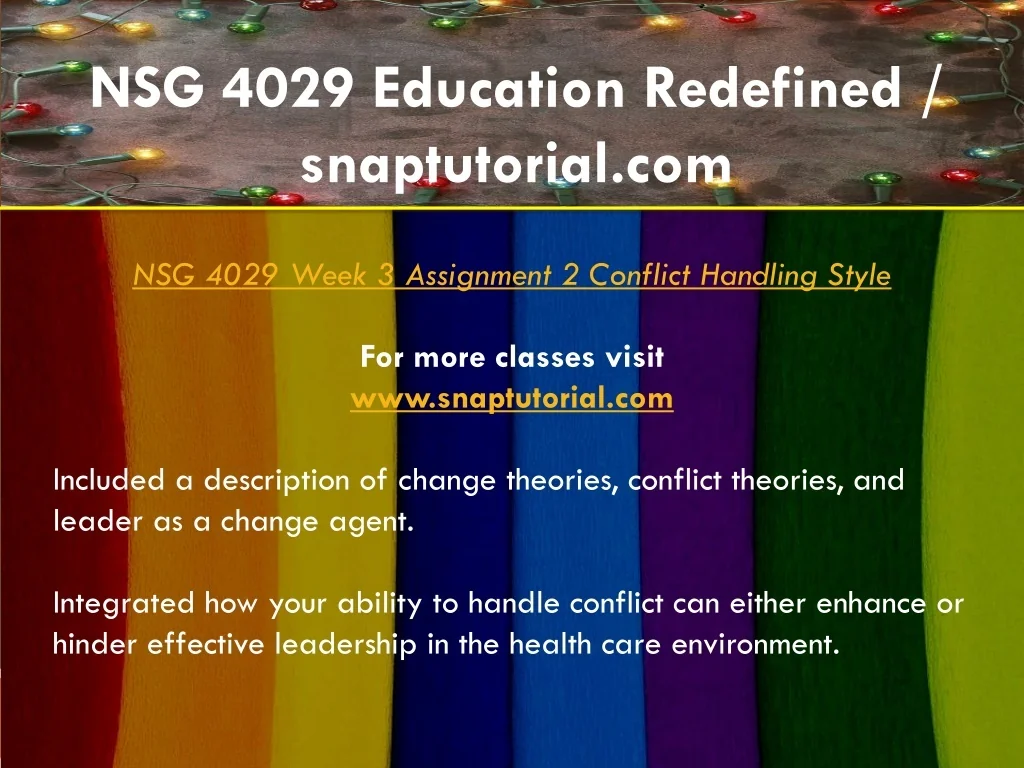 NSG 4029 Education Redefined / snaptutorial.com

NSG 4029 Week 3 Assignment 2 Conflict Handling Style

For more classes visit
www.snaptutorial.com

Included a description of change theories, conflict theories, and leader as a change agent.

Integrated how your ability to handle conflict can either enhance or hinder effective leadership in the health care environment.